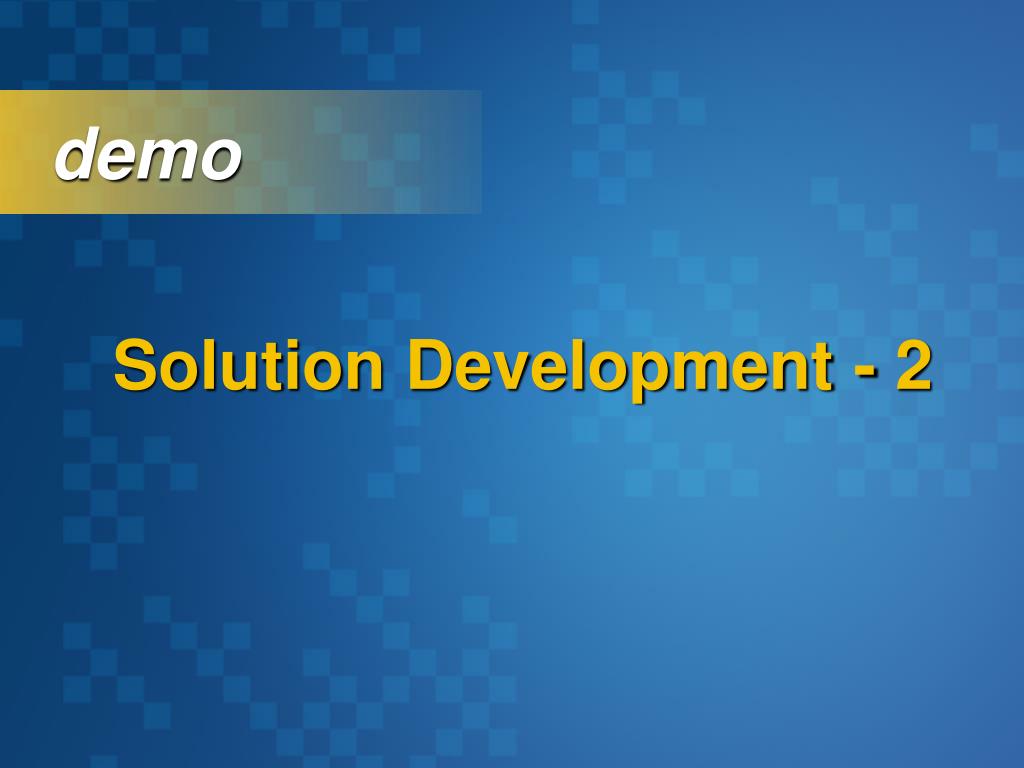 demo

Solution Development - 2